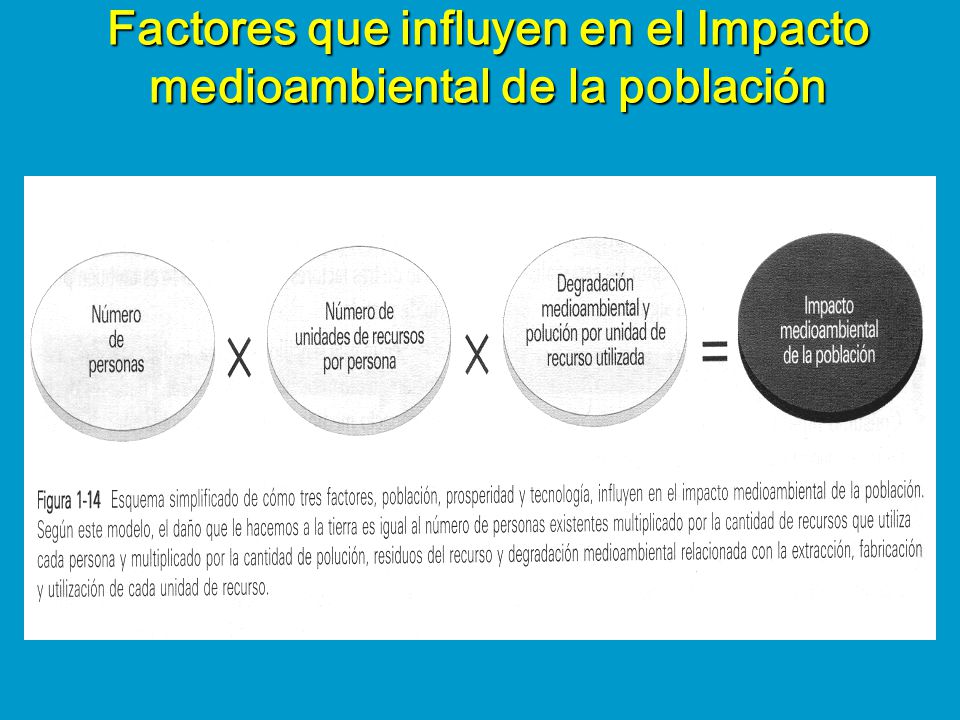 Factores que influyen en el Impacto medioambiental de la población

Número de personas

X

Número de unidades de recursos por persona

X

Degradación medioambiental y polución por unidad de recurso utilizada

=

Impacto medioambiental de la población

Figura 1-14 Esquema simplificado de cómo tres factores, población, prosperidad y tecnología, influyen en el impacto medioambiental de la población. Según este modelo, el daño que le hacemos a la tierra es igual al número de personas existentes multiplicado por la cantidad de recursos que utiliza cada persona y multiplicado por la cantidad de polución, residuos del recurso y degradación medioambiental relacionada con la extracción, fabricación y utilización de cada unidad de recurso.